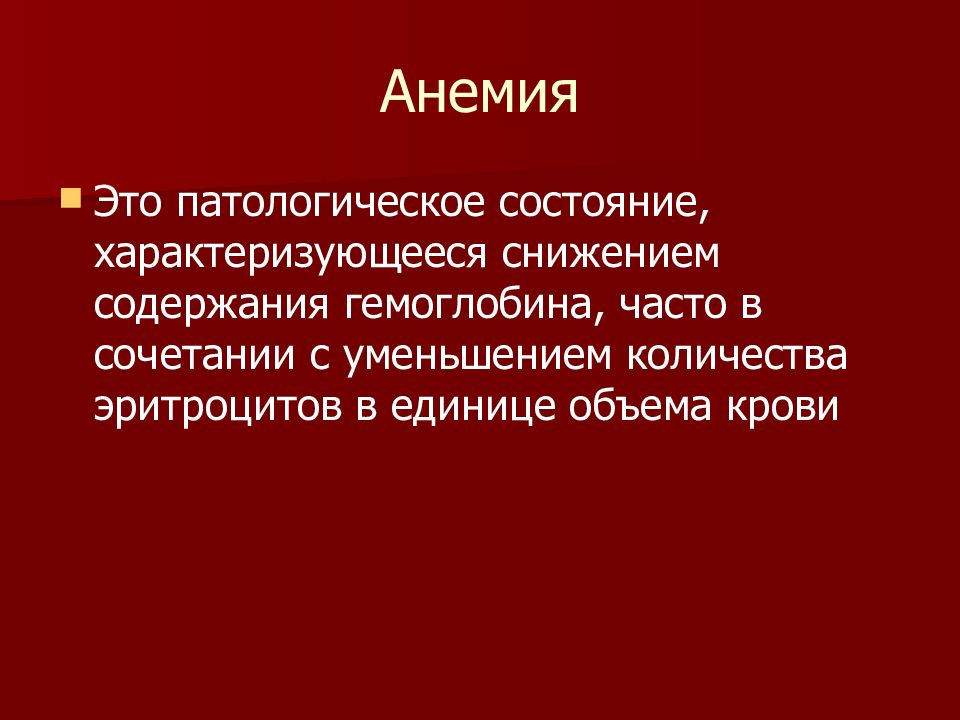 Анемия

Это патологическое состояние, характеризующееся снижением содержания гемоглобина, часто в сочетании с уменьшением количества эритроцитов в единице объема крови